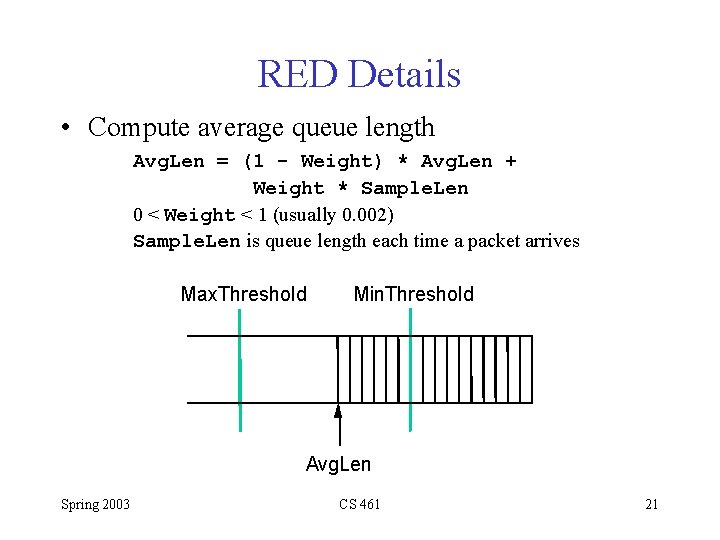 RED Details

• Compute average queue length

AvgLen = (1 - Weight) * AvgLen + Weight * SampleLen

0 < Weight < 1 (usually 0.002)

SampleLen is queue length each time a packet arrives

MaxThreshold

MinThreshold

AvgLen

Spring 2003

CS 461

21